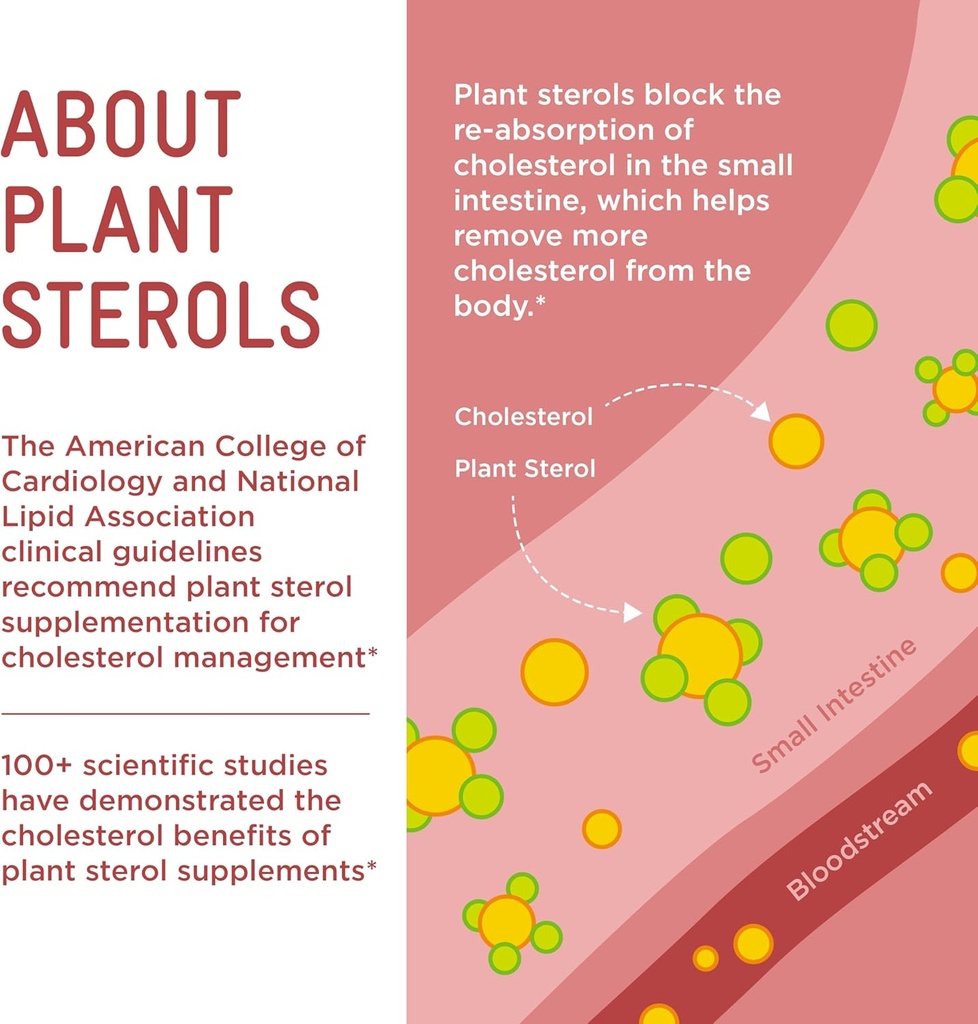 ABOUT PLANT STEROLS

The American College of Cardiology and National Lipid Association clinical guidelines recommend plant sterol supplementation for cholesterol management*

100+ scientific studies have demonstrated the cholesterol benefits of plant sterol supplements*

Plant sterols block the re-absorption of cholesterol in the small intestine, which helps remove more cholesterol from the body.*

Cholesterol

Plant Sterol

Small Intestine

Bloodstream